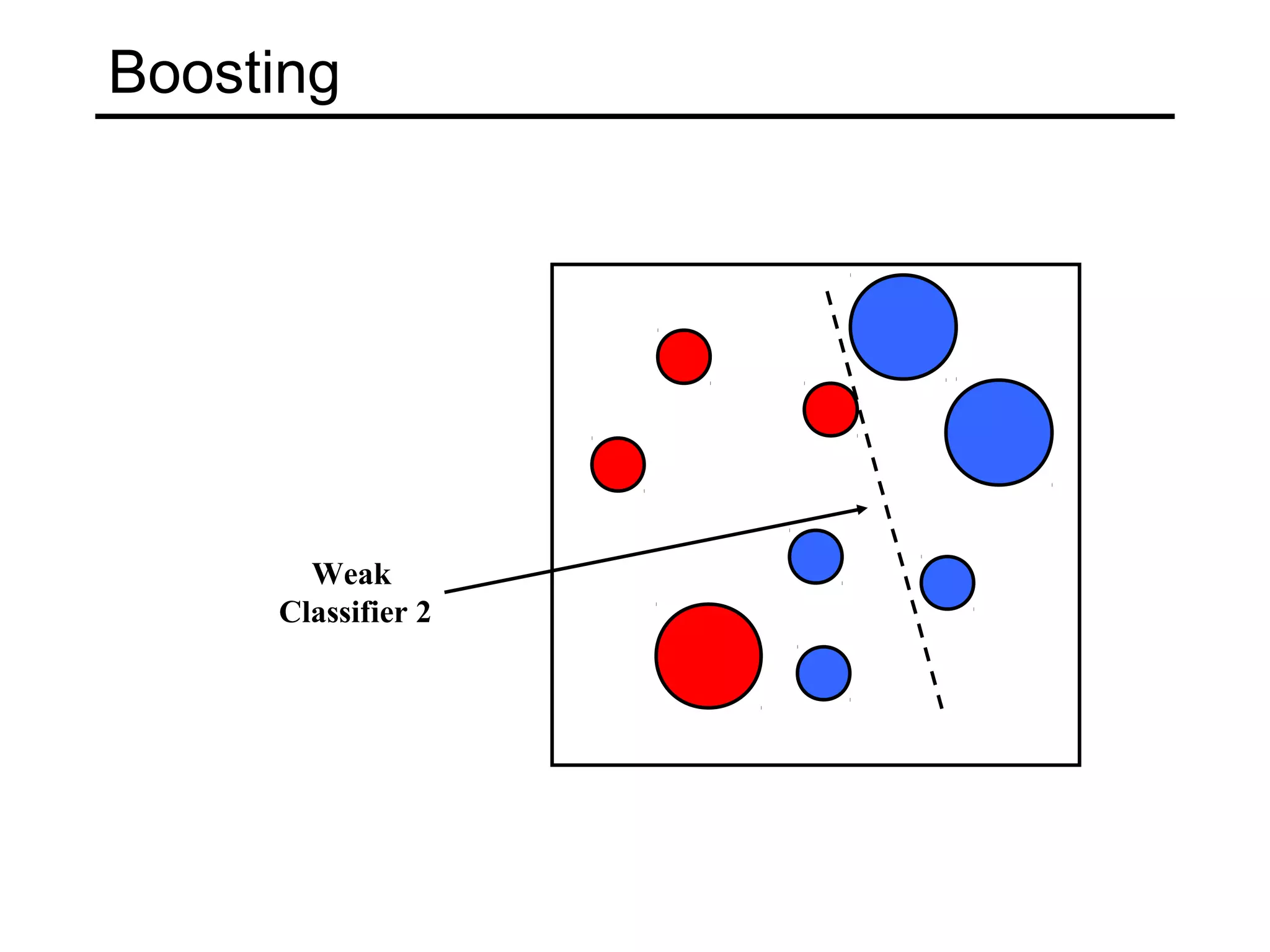 Boosting

Weak Classifier 2